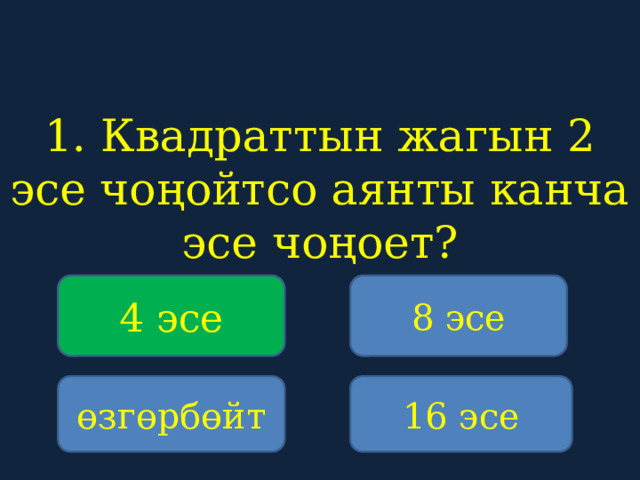 1. Квадраттын жагын 2 эсе чоңойтсо аянты канча эсе чоңоет?

4 эсе

8 эсе

өзгөрбөйт

16 эсе